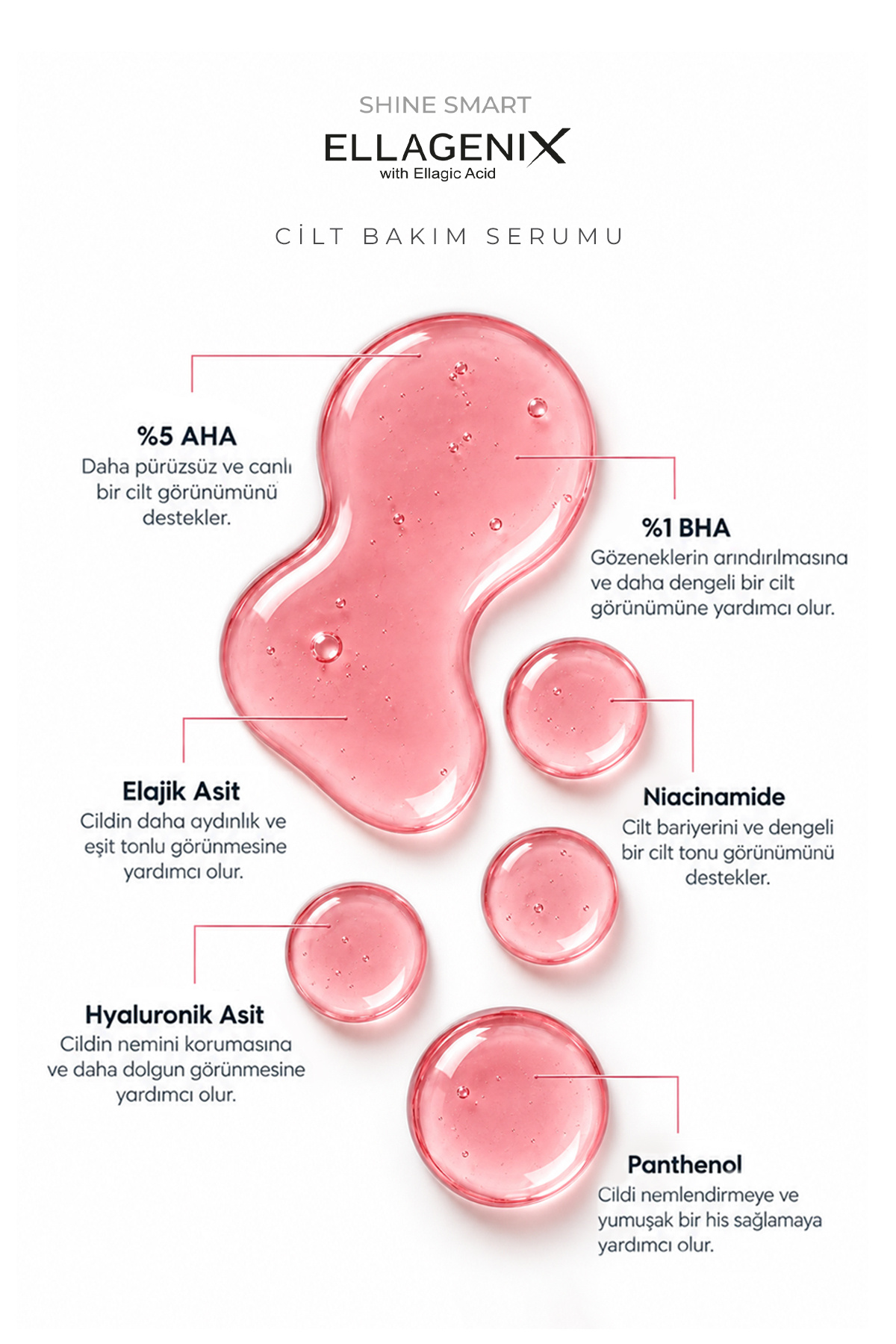 SHINE SMART
ELLAGENIX
with Ellagic Acid

CİLT BAKIM SERUMU

%5 AHA
Daha pürüzsüz ve canlı bir cilt görünümünü destekler.

%1 BHA
Gözeneklerin arındırılmasına ve daha dengeli bir cilt görünümüne yardımcı olur.

Elajik Asit
Cildin daha aydınlık ve eşit tonlu görünmesine yardımcı olur.

Niacinamide
Cilt bariyerini ve dengeli bir cilt tonu görünümünü destekler.

Hyaluronik Asit
Cildin nemini korumasına ve daha dolgun görünmesine yardımcı olur.

Panthenol
Cildi nemlendirmeye ve yumuşak bir his sağlamaya yardımcı olur.